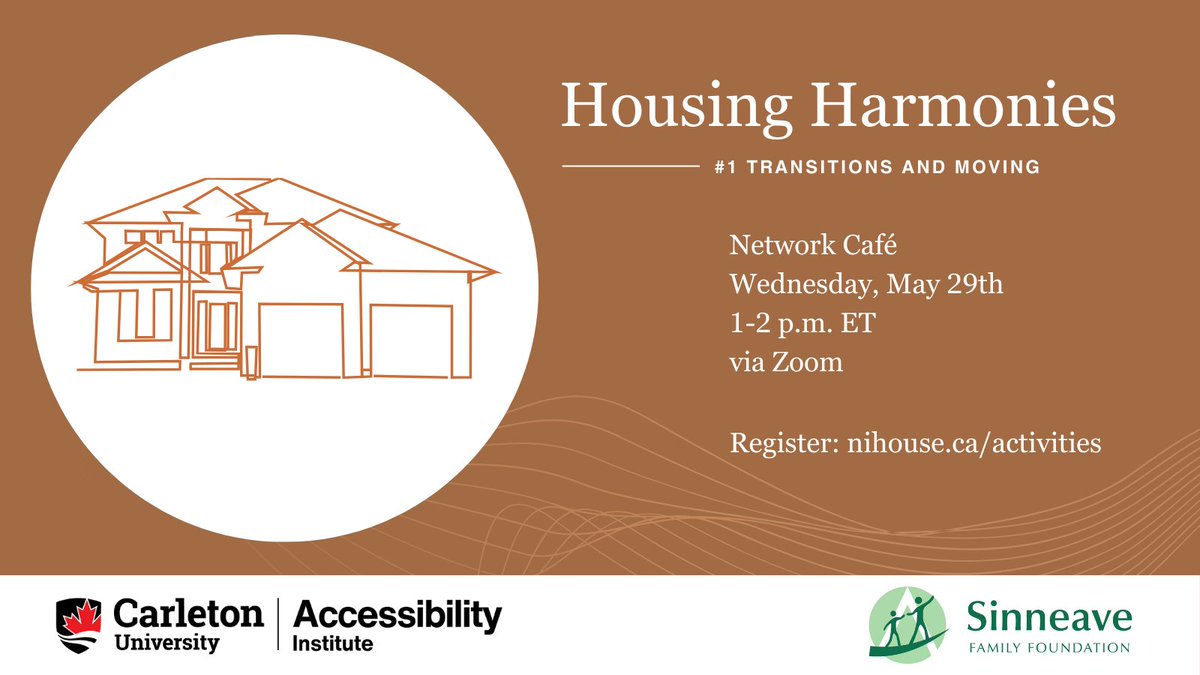 Housing Harmonies

#1 TRANSITIONS AND MOVING

Network Café
Wednesday, May 29th
1-2 p.m. ET
via Zoom

Register: nihouse.ca/activities

Carleton University | Accessibility Institute

Sinneave FAMILY FOUNDATION